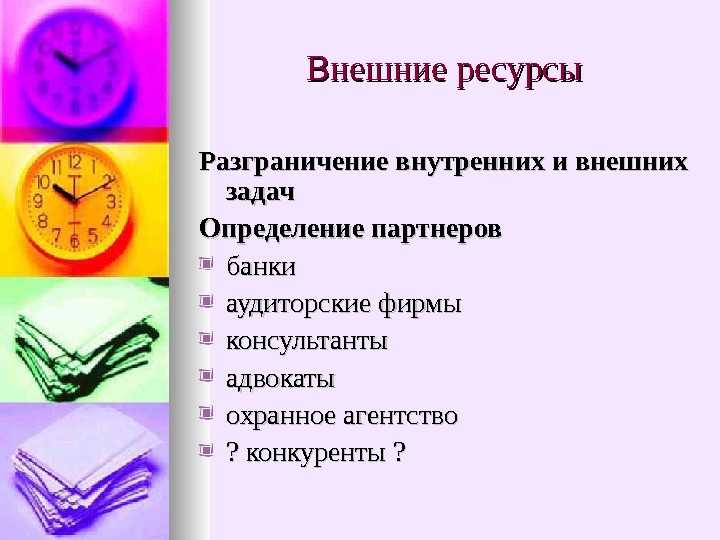 Внешние ресурсы

Разграничение внутренних и внешних задач

Определение партнеров

банки

аудиторские фирмы

консультанты

адвокаты

охранное агентство

? конкуренты ?